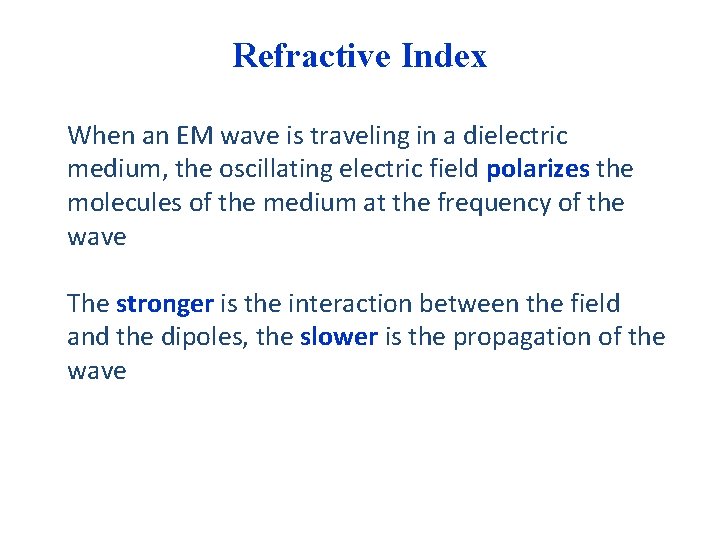 Refractive Index

When an EM wave is traveling in a dielectric medium, the oscillating electric field polarizes the molecules of the medium at the frequency of the wave

The stronger is the interaction between the field and the dipoles, the slower is the propagation of the wave